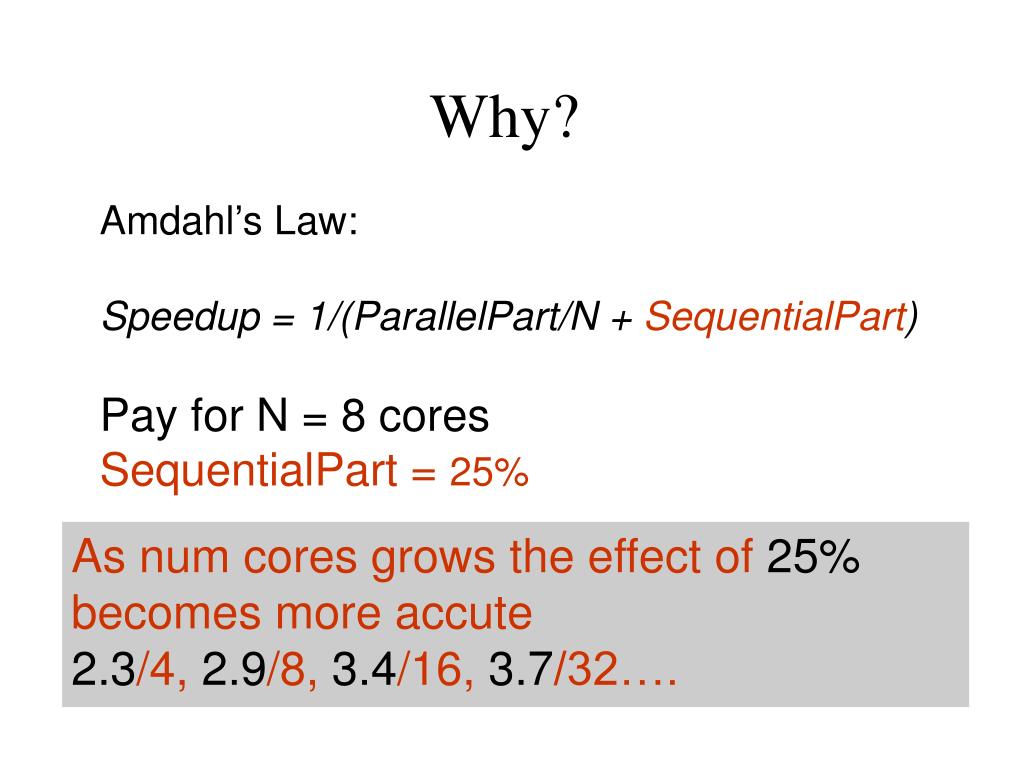 Why?

Amdahl's Law:

Speedup = 1/(ParallelPart/N + SequentialPart)

Pay for N = 8 cores
SequentialPart = 25%

As num cores grows the effect of 25% becomes more accute
2.3/4, 2.9/8, 3.4/16, 3.7/32….